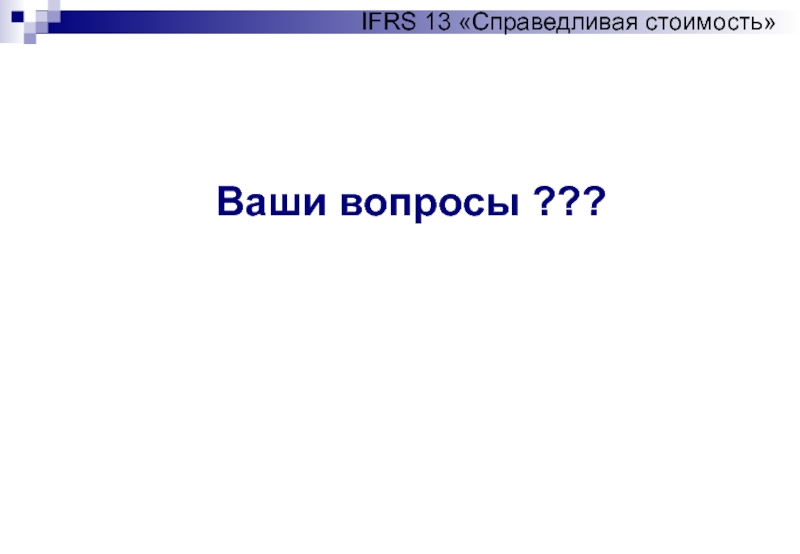 IFRS 13 «Справедливая стоимость»

Ваши вопросы ???